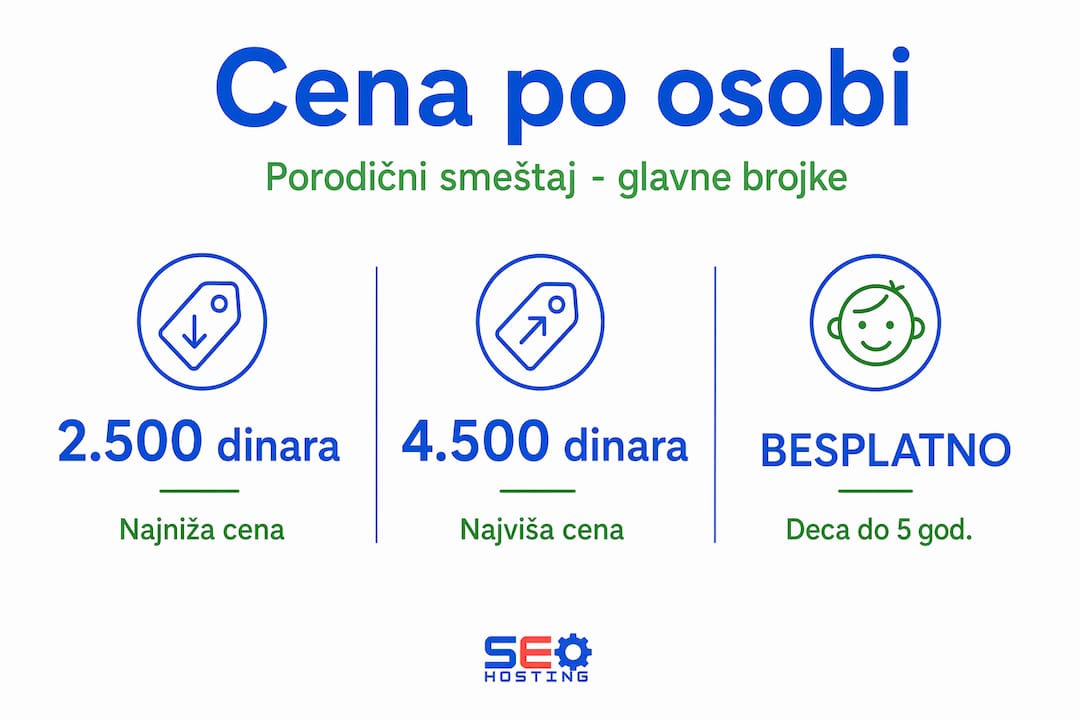 Cena po osobi

Porodični smeštaj - glavne brojke

2.500 dinara

Najniža cena

4.500 dinara

Najviša cena

BESPLATNO

Deca do 5 god.

SEO
HOSTING